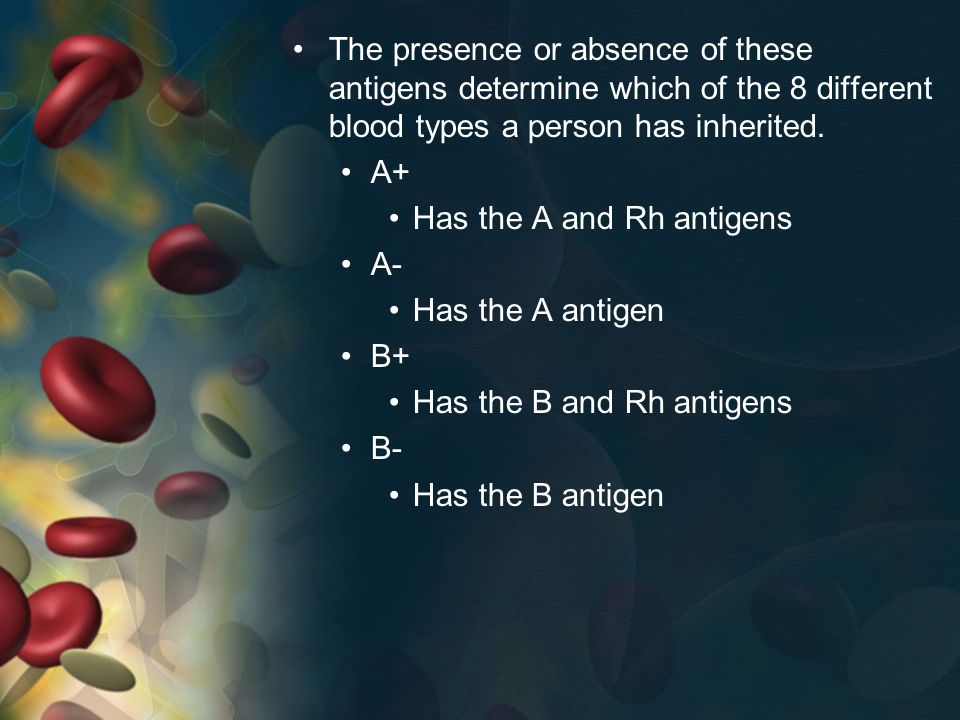 • The presence or absence of these antigens determine which of the 8 different blood types a person has inherited.
  • A+
    • Has the A and Rh antigens
  • A-
    • Has the A antigen
  • B+
    • Has the B and Rh antigens
  • B-
    • Has the B antigen